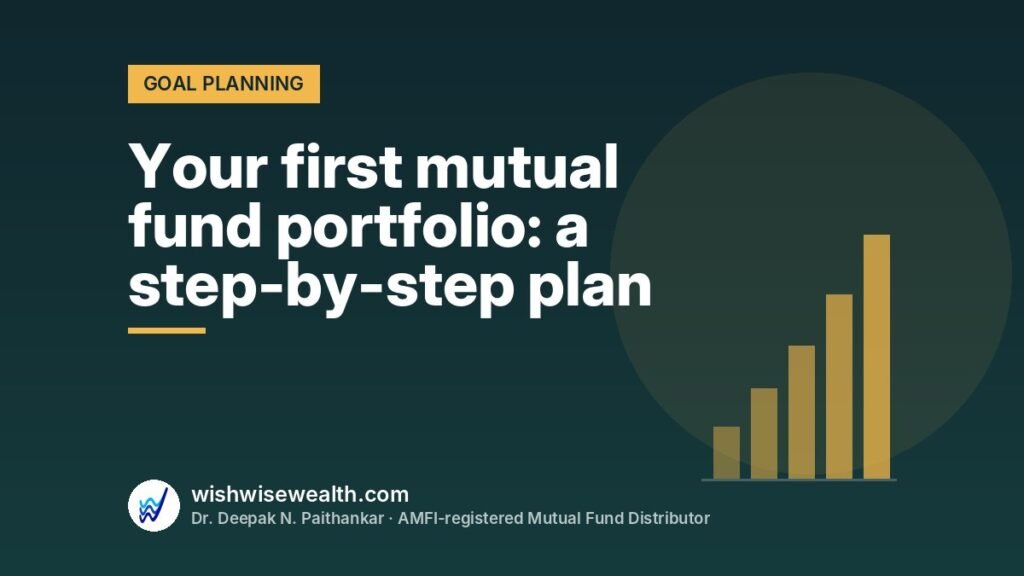 GOAL PLANNING

Your first mutual fund portfolio: a step-by-step plan

wishwisewealth.com
Dr. Deepak N. Paithankar · AMFI-registered Mutual Fund Distributor